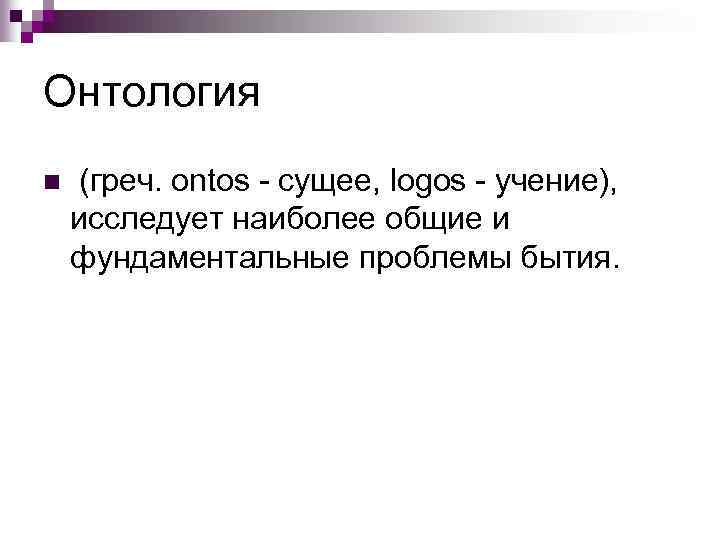 Онтология

(греч. ontos - сущее, logos - учение), исследует наиболее общие и фундаментальные проблемы бытия.